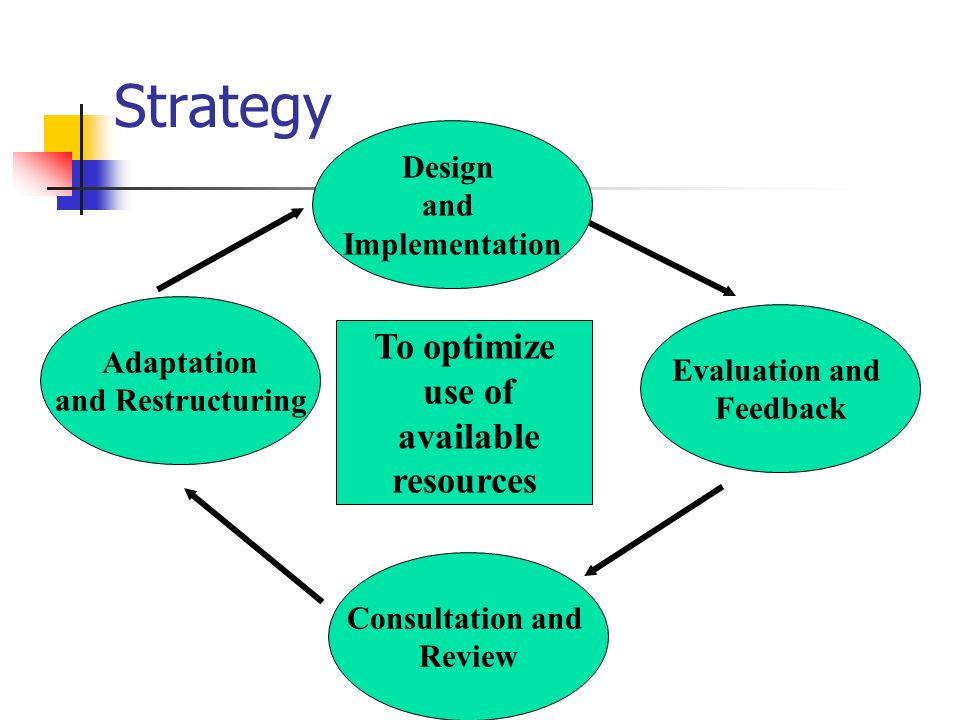 Strategy

Design and Implementation

Evaluation and Feedback

Consultation and Review

Adaptation and Restructuring

To optimize use of available resources